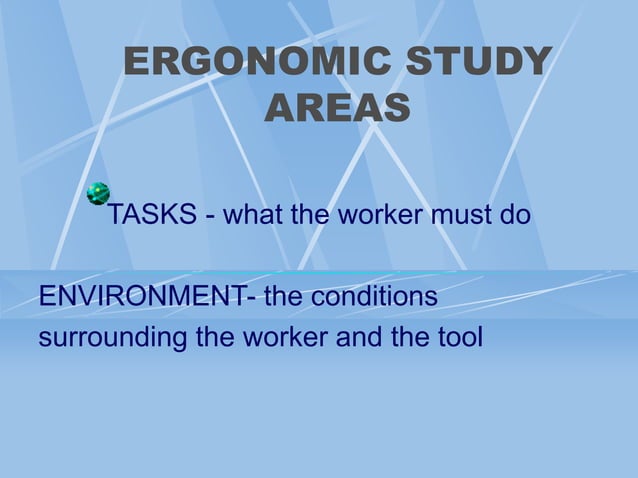 ERGONOMIC STUDY AREAS

TASKS - what the worker must do

ENVIRONMENT- the conditions surrounding the worker and the tool